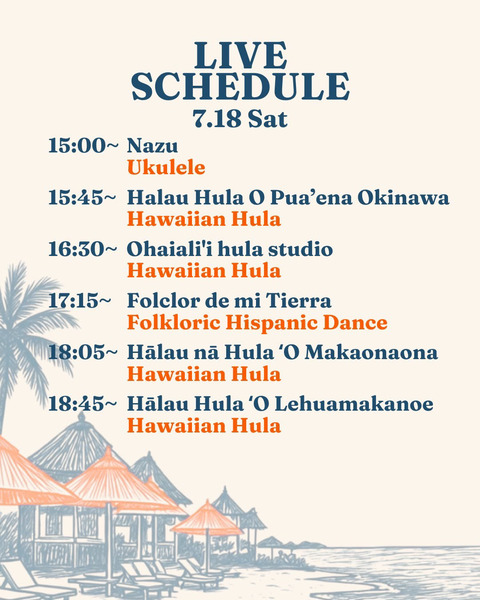 LIVE
SCHEDULE
7.18 Sat

15:00~ Nazu
Ukulele

15:45~ Halau Hula O Pua’ena Okinawa
Hawaiian Hula

16:30~ Ohaiali'i hula studio
Hawaiian Hula

17:15~ Folclor de mi Tierra
Folkloric Hispanic Dance

18:05~ Hālau nā Hula ‘O Makaonaona
Hawaiian Hula

18:45~ Hālau Hula ‘O Lehuamakanoe
Hawaiian Hula